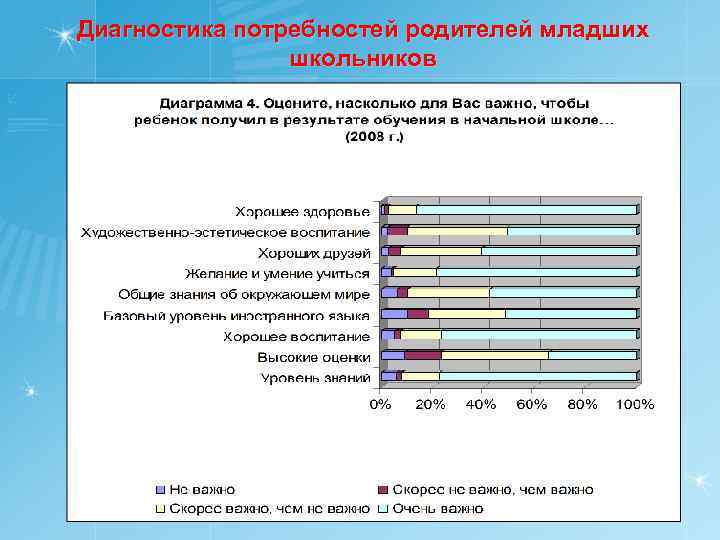 Диагностика потребностей родителей младших школьников

Диаграмма 4. Оцените, насколько для Вас важно, чтобы ребенок получил в результате обучения в начальной школе... (2008 г.)

Хорошее здоровье
Художественно-эстетическое воспитание
Хороших друзей
Желание и умение учиться
Общие знания об окружающем мире
Базовый уровень иностранного языка
Хорошее воспитание
Высокие оценки
Уровень знаний

0%
20%
40%
60%
80%
100%

Не важно
Скорее не важно, чем важно
Скорее важно, чем не важно
Очень важно